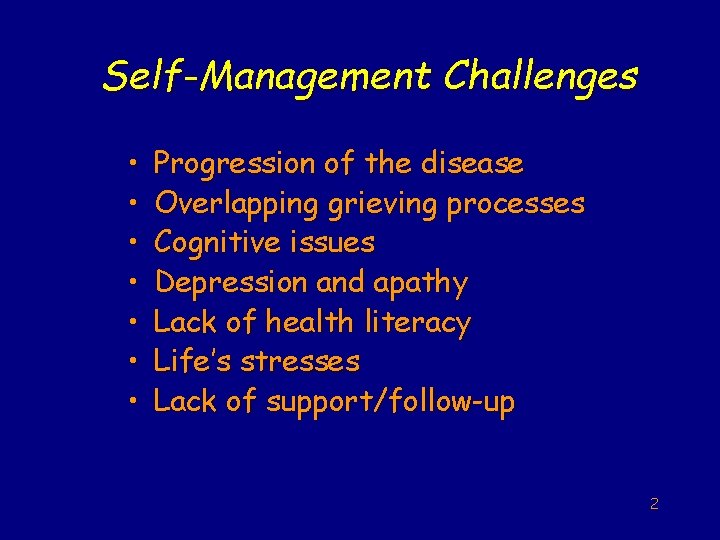 Self-Management Challenges

• Progression of the disease
• Overlapping grieving processes
• Cognitive issues
• Depression and apathy
• Lack of health literacy
• Life's stresses
• Lack of support/follow-up

2